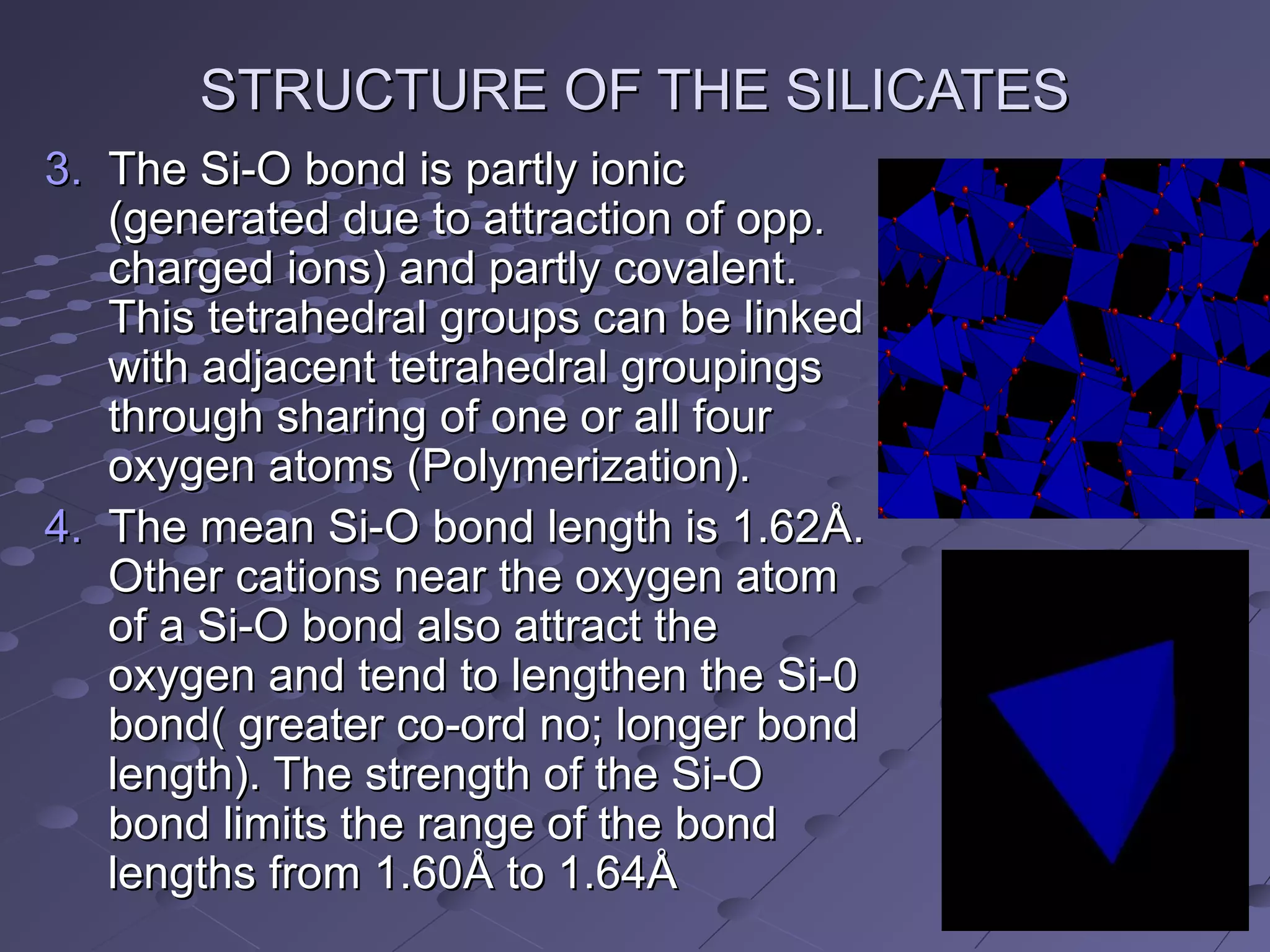 STRUCTURE OF THE SILICATES

3. The Si-O bond is partly ionic (generated due to attraction of opp. charged ions) and partly covalent. This tetrahedral groups can be linked with adjacent tetrahedral groupings through sharing of one or all four oxygen atoms (Polymerization).

4. The mean Si-O bond length is 1.62Å. Other cations near the oxygen atom of a Si-O bond also attract the oxygen and tend to lengthen the Si-0 bond( greater co-ord no; longer bond length). The strength of the Si-O bond limits the range of the bond lengths from 1.60Å to 1.64Å